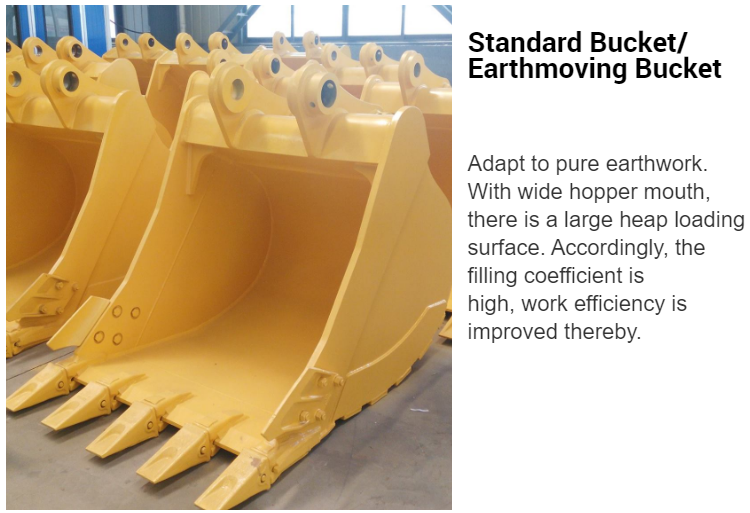 Standard Bucket/ Earthmoving Bucket

Adapt to pure earthwork. With wide hopper mouth, there is a large heap loading surface. Accordingly, the filling coefficient is high, work efficiency is improved thereby.